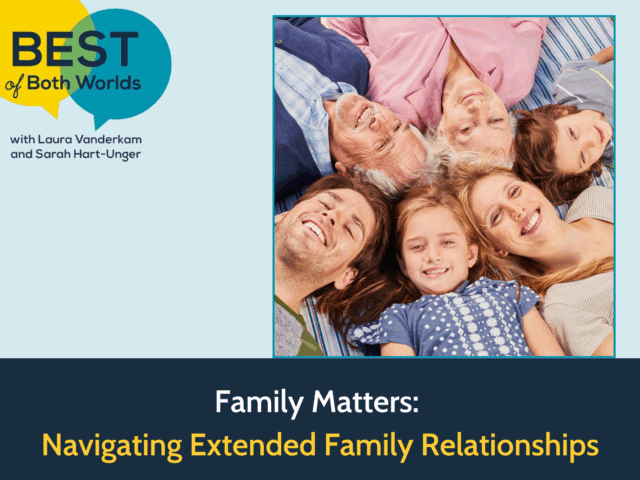 BEST of Both Worlds

with Laura Vanderkam and Sarah Hart-Unger

Family Matters:
Navigating Extended Family Relationships